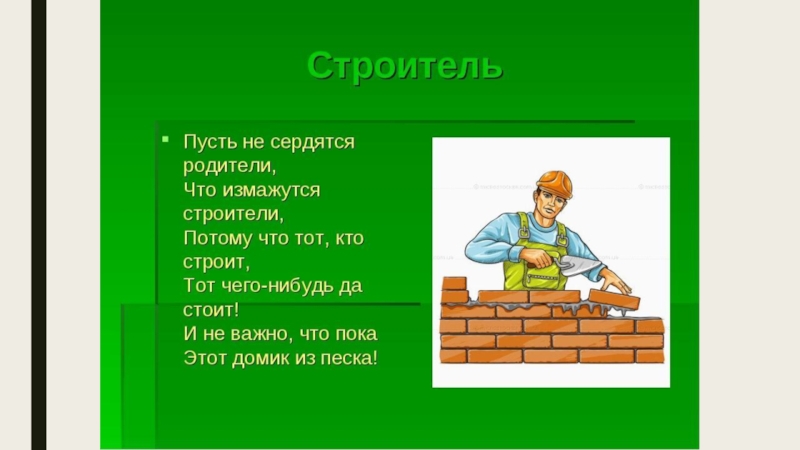 Строитель

Пусть не сердятся родители,
Что измажутся строители,
Потому что тот, кто строит,
Тот чего-нибудь да стоит!
И не важно, что пока
Этот домик из песка!